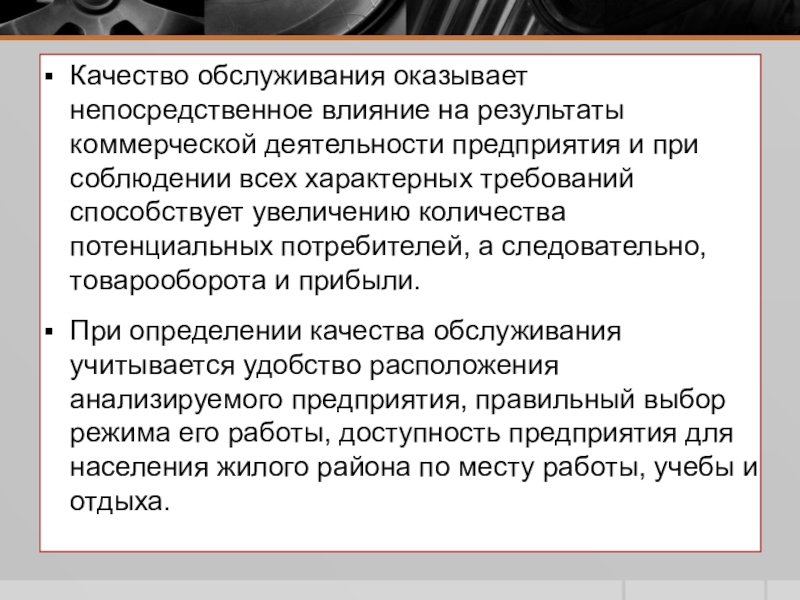 ▪ Качество обслуживания оказывает непосредственное влияние на результаты коммерческой деятельности предприятия и при соблюдении всех характерных требований способствует увеличению количества потенциальных потребителей, а следовательно, товарооборота и прибыли.

▪ При определении качества обслуживания учитывается удобство расположения анализируемого предприятия, правильный выбор режима его работы, доступность предприятия для населения жилого района по месту работы, учебы и отдыха.